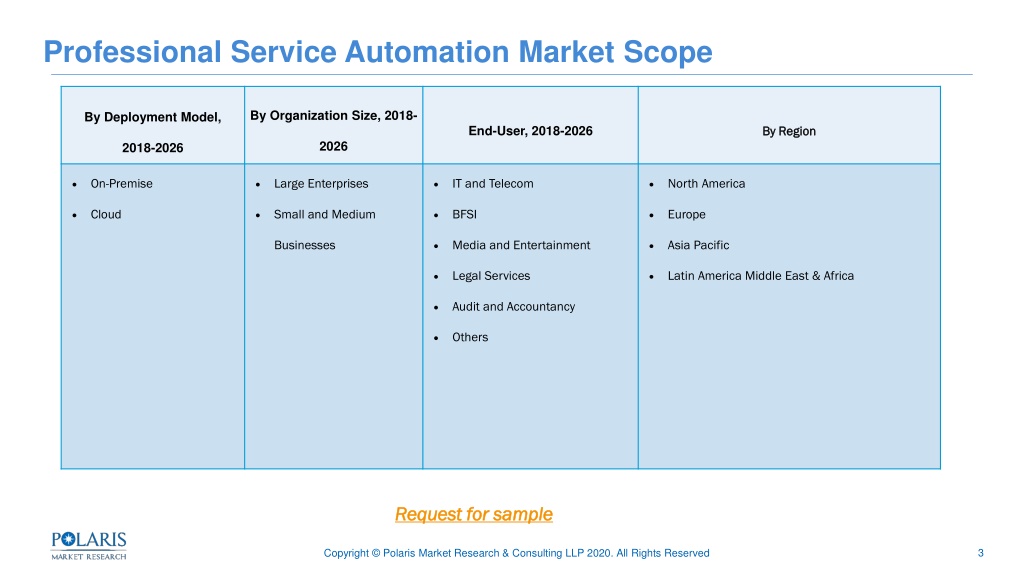 Professional Service Automation Market Scope

| By Deployment Model, 2018-2026 | By Organization Size, 2018-2026 | End-User, 2018-2026 | By Region |
|---|---|---|---|
| • On-Premise<br>• Cloud | • Large Enterprises<br>• Small and Medium Businesses | • IT and Telecom<br>• BFSI<br>• Media and Entertainment<br>• Legal Services<br>• Audit and Accountancy<br>• Others | • North America<br>• Europe<br>• Asia Pacific<br>• Latin America Middle East & Africa |

Request for sample

POLARIS MARKET RESEARCH

Copyright © Polaris Market Research & Consulting LLP 2020. All Rights Reserved

3